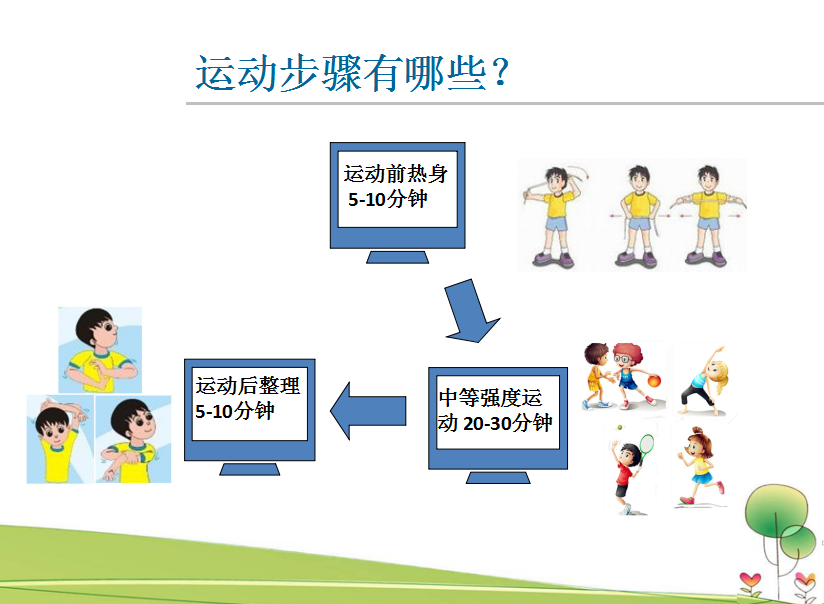 运动步骤有哪些？

运动前热身
5-10分钟

中等强度运动 20-30分钟

运动后整理
5-10分钟